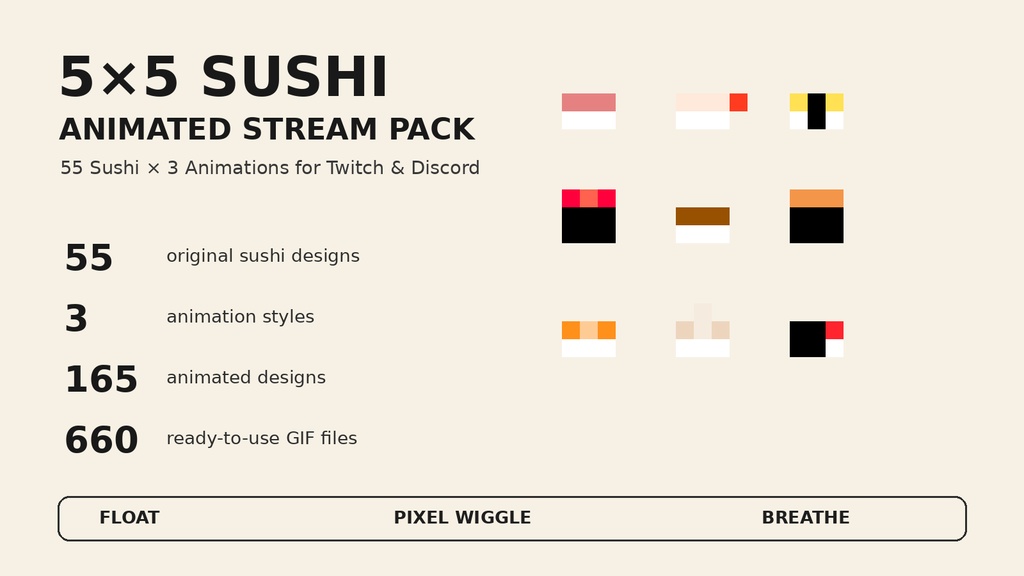 5×5 SUSHI
ANIMATED STREAM PACK
55 Sushi × 3 Animations for Twitch & Discord

55 original sushi designs

3 animation styles

165 animated designs

660 ready-to-use GIF files

FLOAT PIXEL WIGGLE BREATHE